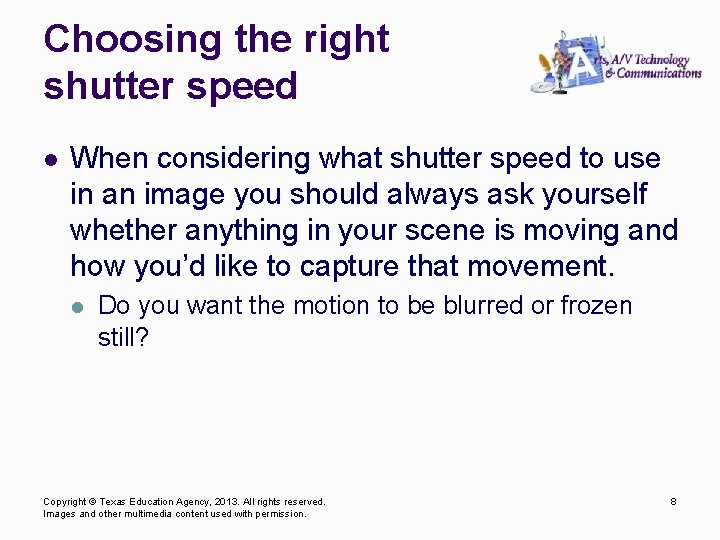 Choosing the right shutter speed

Arts, A/V Technology & Communications

- When considering what shutter speed to use in an image you should always ask yourself whether anything in your scene is moving and how you'd like to capture that movement.
  - Do you want the motion to be blurred or frozen still?

Copyright © Texas Education Agency, 2013. All rights reserved.
Images and other multimedia content used with permission.

8